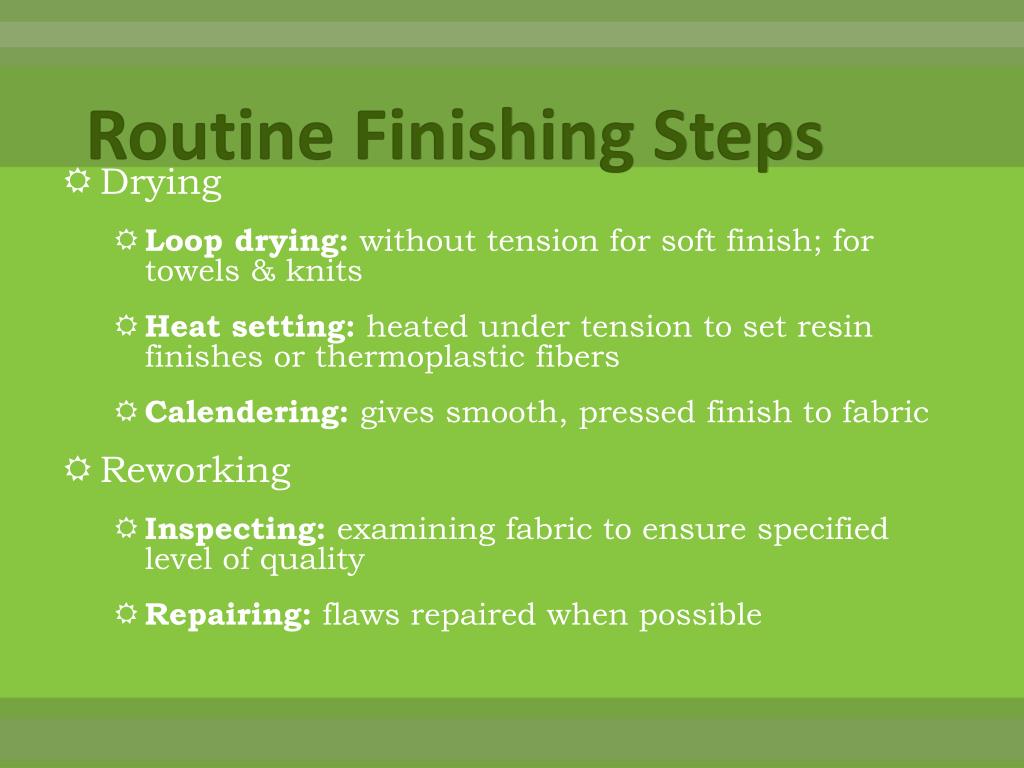 Routine Finishing Steps

Drying

Loop drying: without tension for soft finish; for towels & knits

Heat setting: heated under tension to set resin finishes or thermoplastic fibers

Calendering: gives smooth, pressed finish to fabric

Reworking

Inspecting: examining fabric to ensure specified level of quality

Repairing: flaws repaired when possible